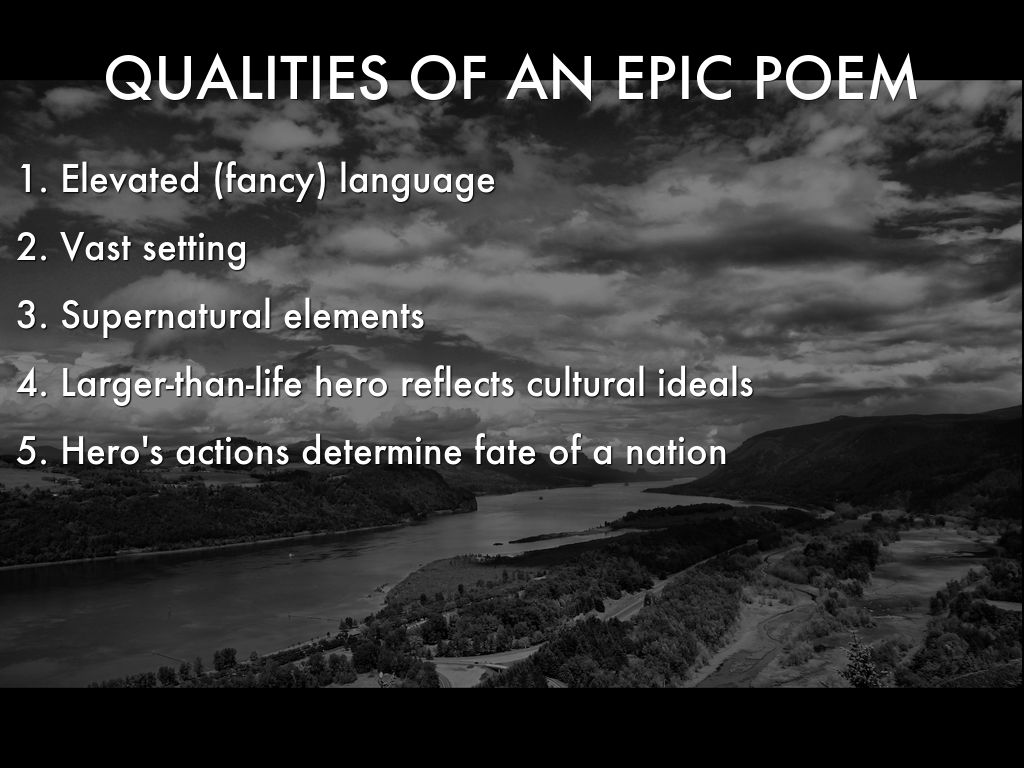 QUALITIES OF AN EPIC POEM

1. Elevated (fancy) language

2. Vast setting

3. Supernatural elements

4. Larger-than-life hero reflects cultural ideals

5. Hero's actions determine fate of a nation